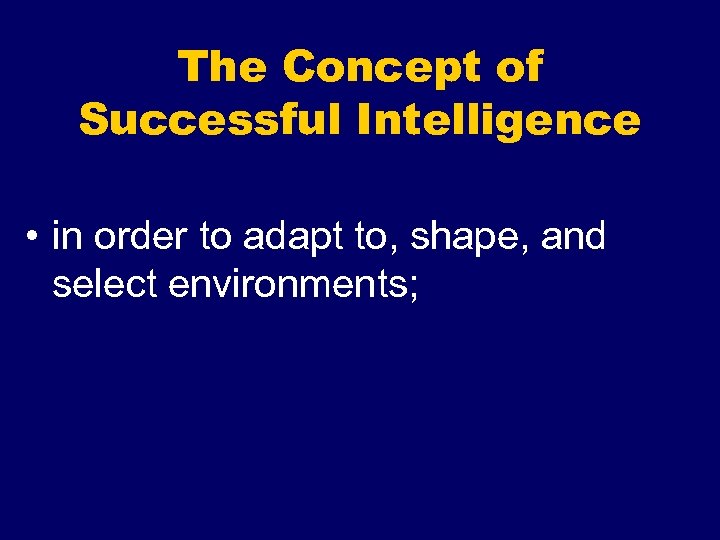 The Concept of Successful Intelligence

• in order to adapt to, shape, and select environments;